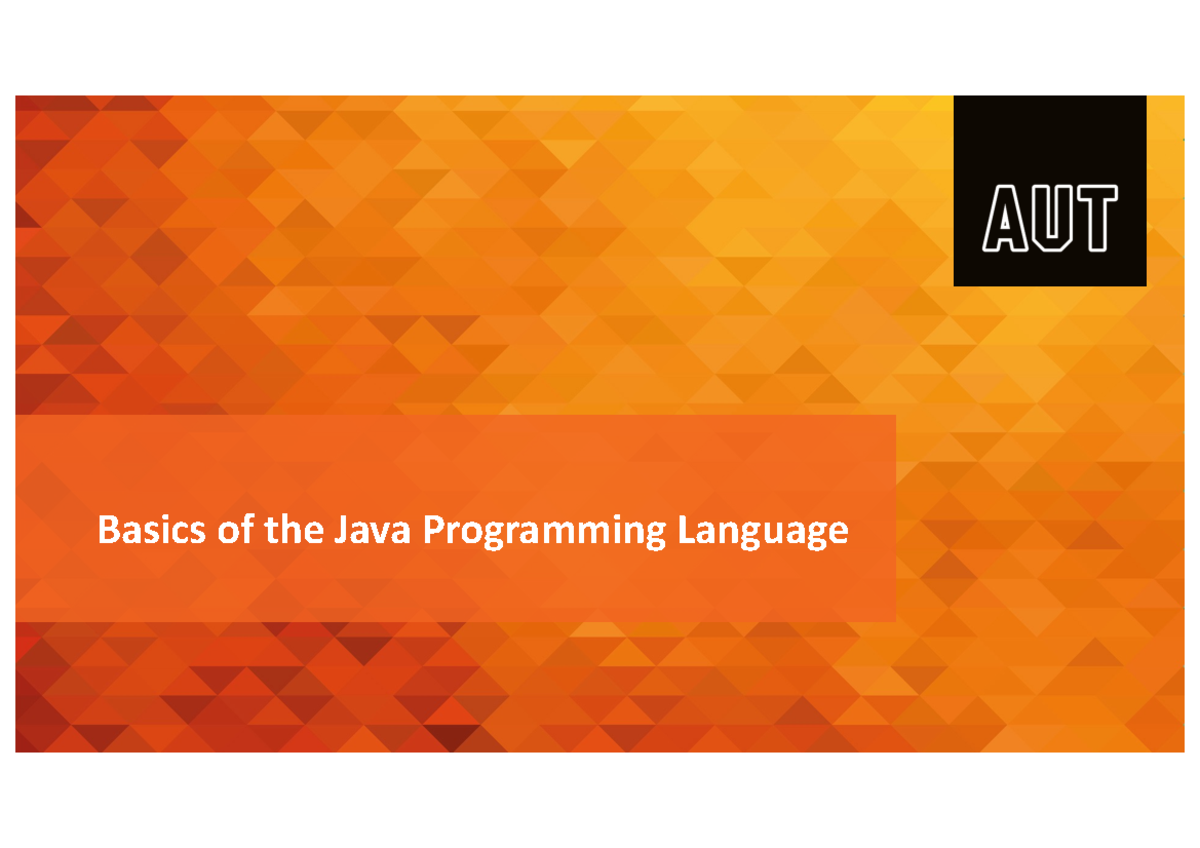 AUT

Basics of the Java Programming Language